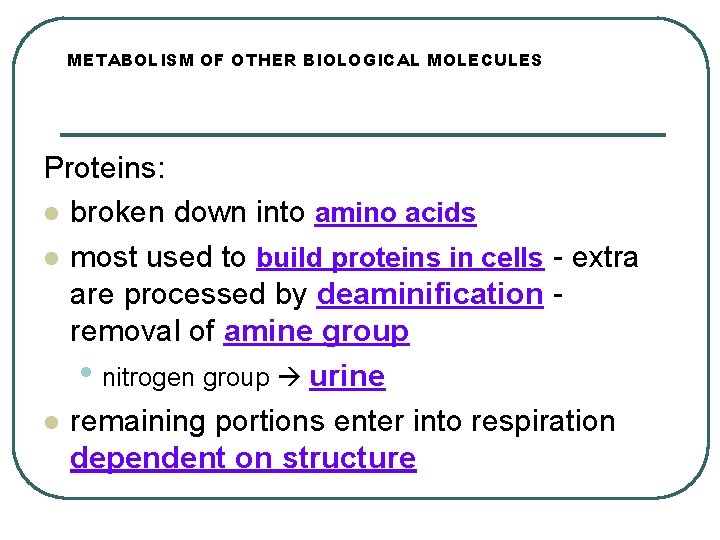 METABOLISM OF OTHER BIOLOGICAL MOLECULES

Proteins:

- broken down into amino acids
- most used to build proteins in cells - extra are processed by deaminification - removal of amine group
  - nitrogen group → urine
- remaining portions enter into respiration dependent on structure